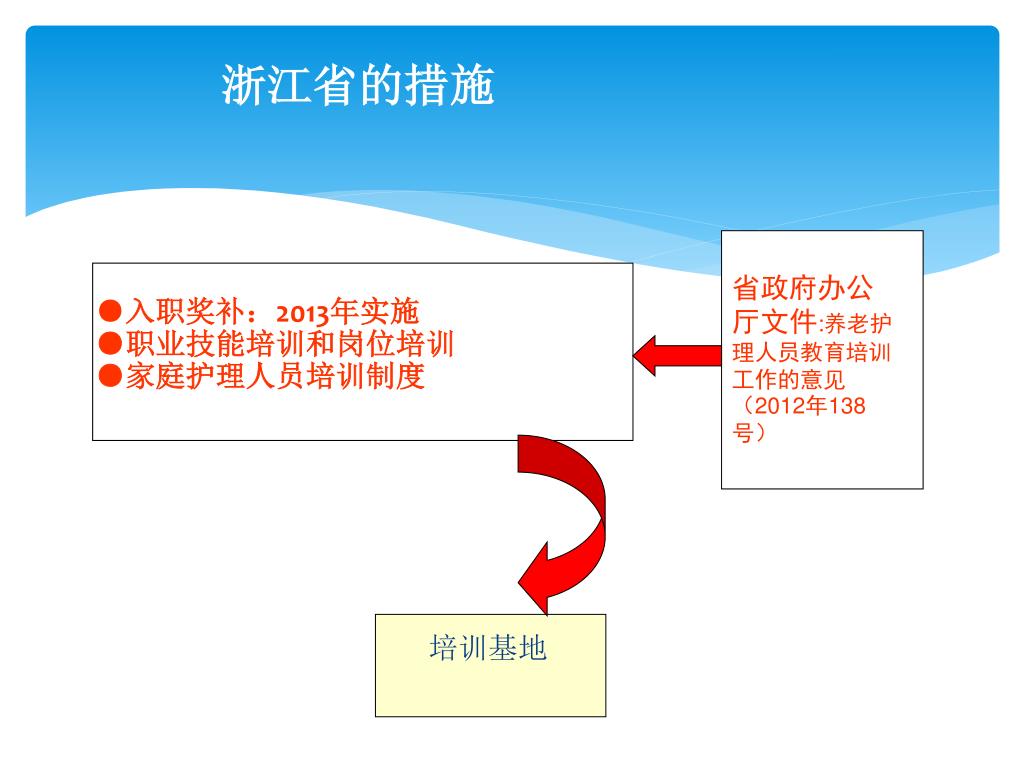 浙江省的措施

●入职奖补：2013年实施
●职业技能培训和岗位培训
●家庭护理人员培训制度

省政府办公厅文件:养老护理人员教育培训工作的意见（2012年138号）

培训基地